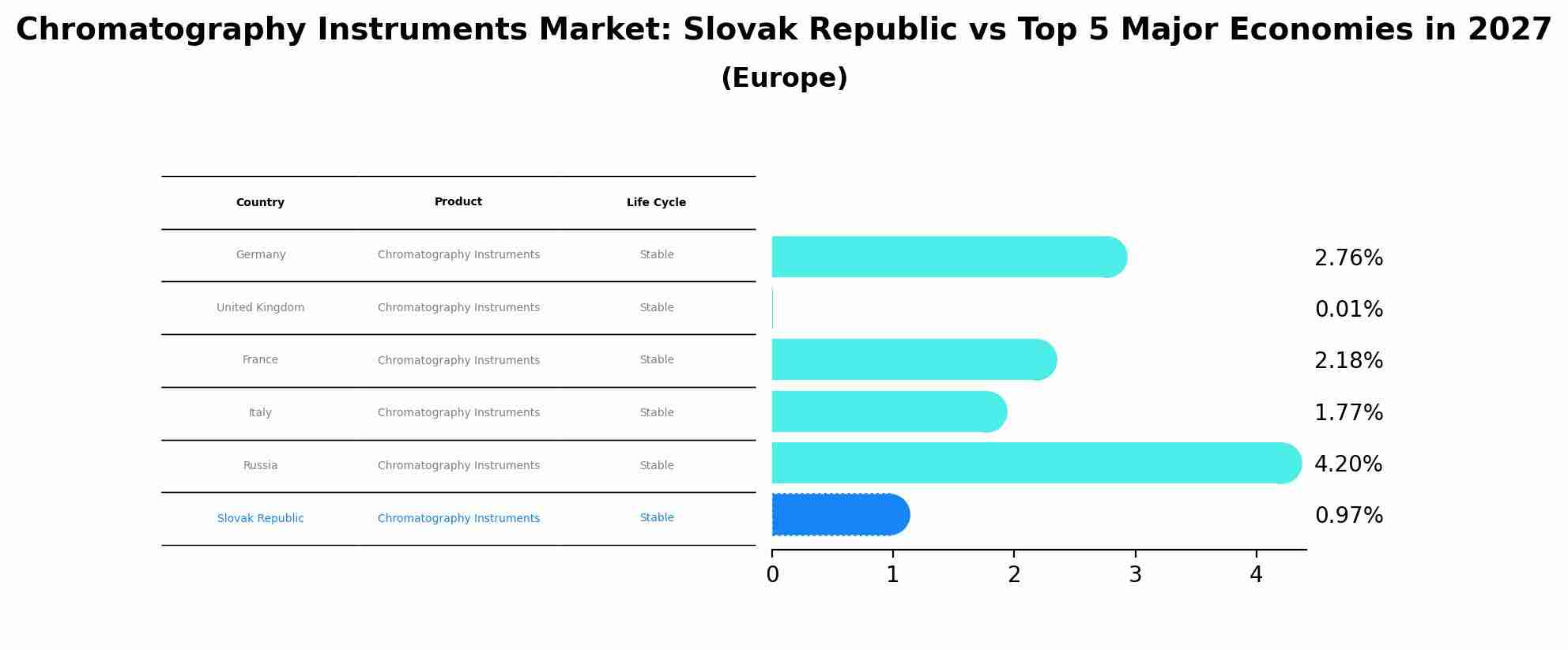 Chromatography Instruments Market: Slovak Republic vs Top 5 Major Economies in 2027
(Europe)

| Country | Product | Life Cycle |
|---|---|---|
| Germany | Chromatography Instruments | Stable |
| United Kingdom | Chromatography Instruments | Stable |
| France | Chromatography Instruments | Stable |
| Italy | Chromatography Instruments | Stable |
| Russia | Chromatography Instruments | Stable |
| Slovak Republic | Chromatography Instruments | Stable |

2.76%
0.01%
2.18%
1.77%
4.20%
0.97%

0 1 2 3 4